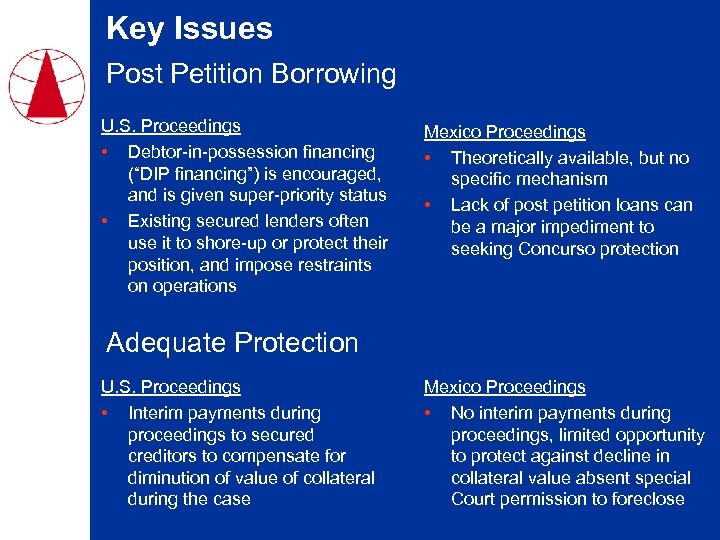 Key Issues

Post Petition Borrowing

U.S. Proceedings
• Debtor-in-possession financing ("DIP financing") is encouraged, and is given super-priority status
• Existing secured lenders often use it to shore-up or protect their position, and impose restraints on operations

Mexico Proceedings
• Theoretically available, but no specific mechanism
• Lack of post petition loans can be a major impediment to seeking Concurso protection

Adequate Protection

U.S. Proceedings
• Interim payments during proceedings to secured creditors to compensate for diminution of value of collateral during the case

Mexico Proceedings
• No interim payments during proceedings, limited opportunity to protect against decline in collateral value absent special Court permission to foreclose